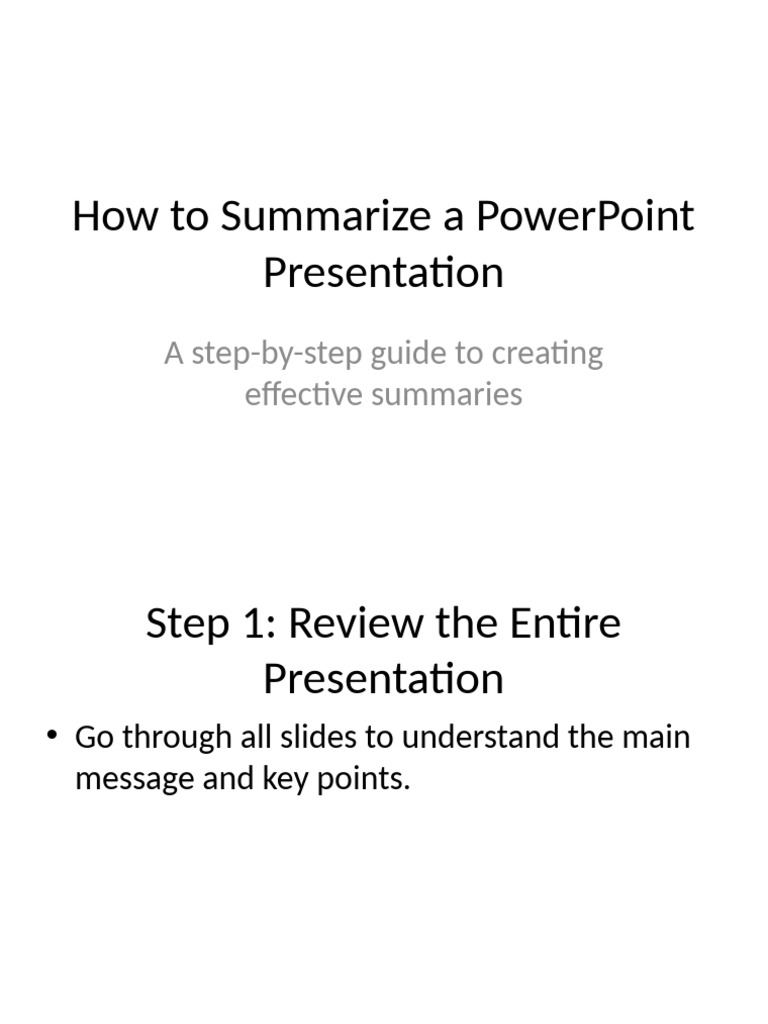 How to Summarize a PowerPoint Presentation

A step-by-step guide to creating effective summaries

Step 1: Review the Entire Presentation

• Go through all slides to understand the main message and key points.